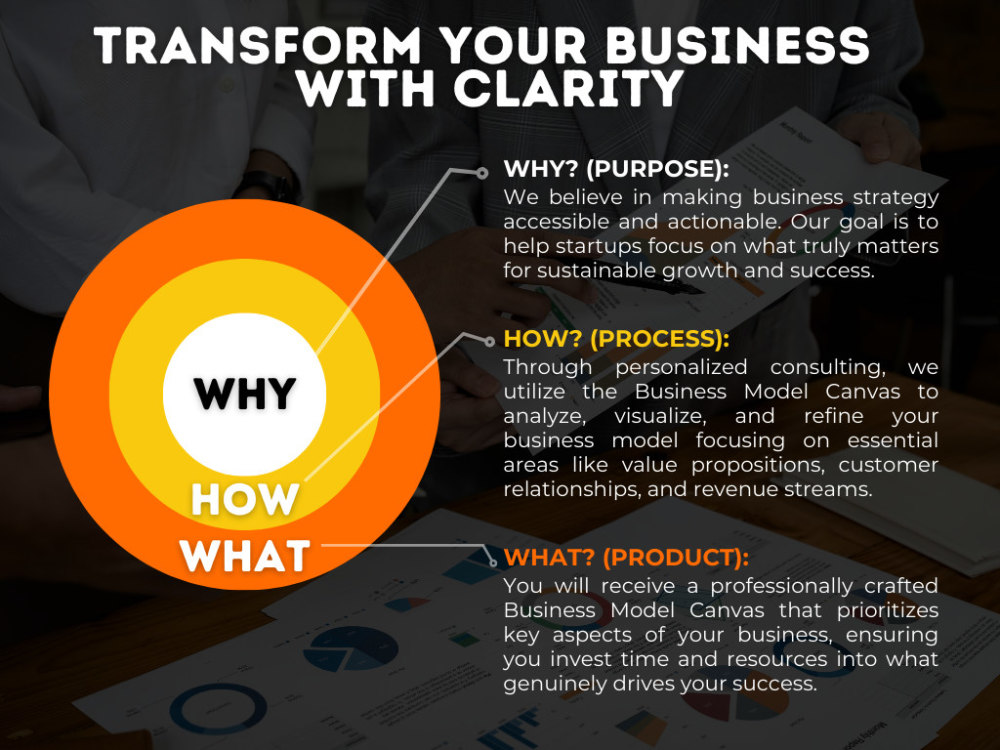 TRANSFORM YOUR BUSINESS WITH CLARITY

WHY

HOW

WHAT

WHY? (PURPOSE):
We believe in making business strategy accessible and actionable. Our goal is to help startups focus on what truly matters for sustainable growth and success.

HOW? (PROCESS):
Through personalized consulting, we utilize the Business Model Canvas to analyze, visualize, and refine your business model focusing on essential areas like value propositions, customer relationships, and revenue streams.

WHAT? (PRODUCT):
You will receive a professionally crafted Business Model Canvas that prioritizes key aspects of your business, ensuring you invest time and resources into what genuinely drives your success.